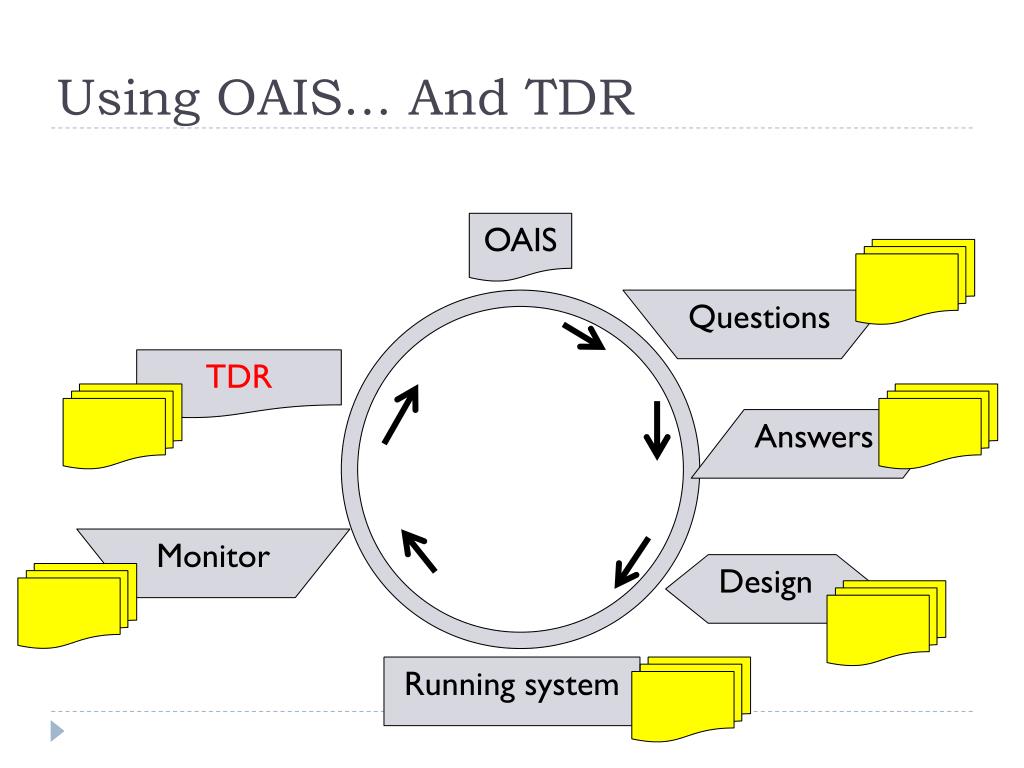 Using OAIS… And TDR

OAIS

Questions

Answers

Design

Running system

Monitor

TDR